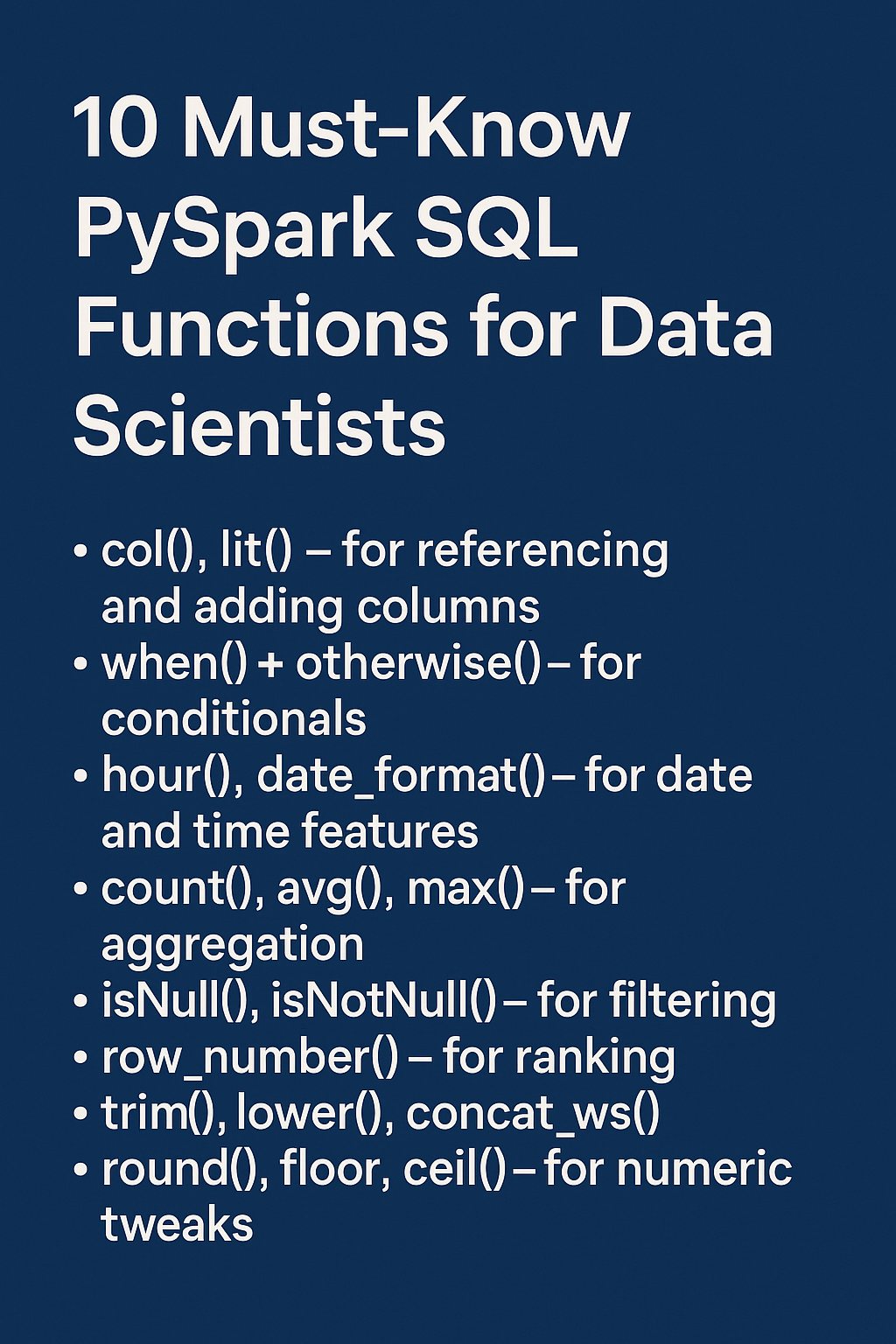 10 Must-Know PySpark SQL Functions for Data Scientists

• col(), lit() – for referencing and adding columns
• when() + otherwise() – for conditionals
• hour(), date_format() – for date and time features
• count(), avg(), max() – for aggregation
• isNull(), isNotNull() – for filtering
• row_number() – for ranking
• trim(), lower(), concat_ws()
• round(), floor, ceil() – for numeric tweaks